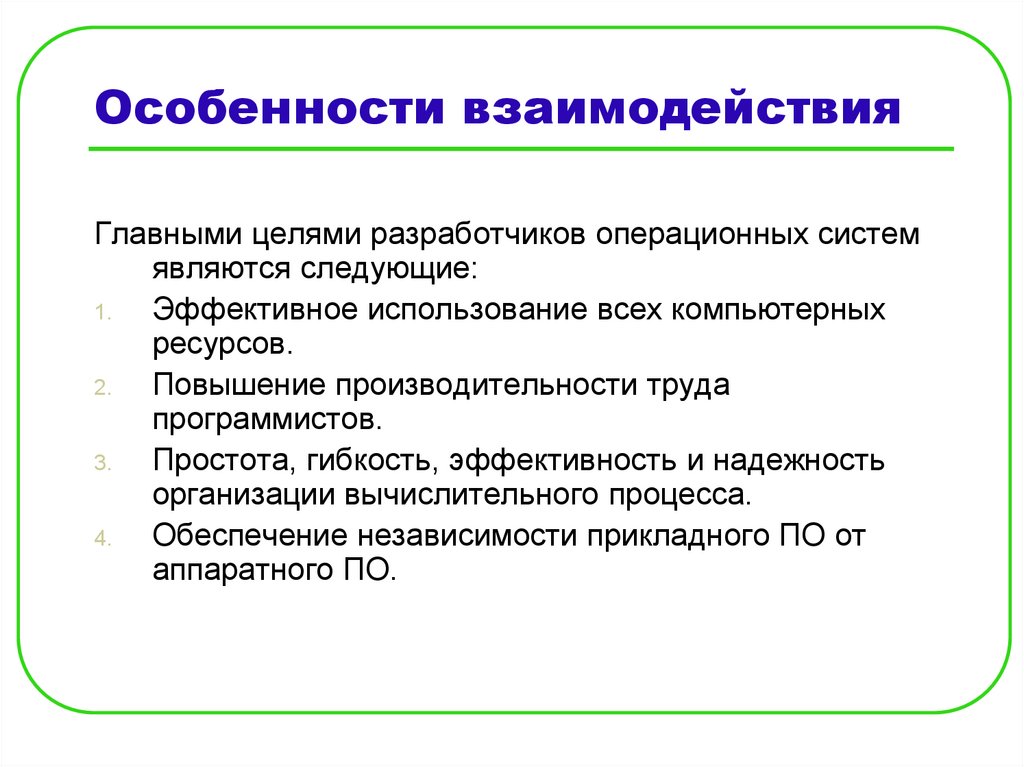 Особенности взаимодействия

Главными целями разработчиков операционных систем являются следующие:

1. Эффективное использование всех компьютерных ресурсов.
2. Повышение производительности труда программистов.
3. Простота, гибкость, эффективность и надежность организации вычислительного процесса.
4. Обеспечение независимости прикладного ПО от аппаратного ПО.